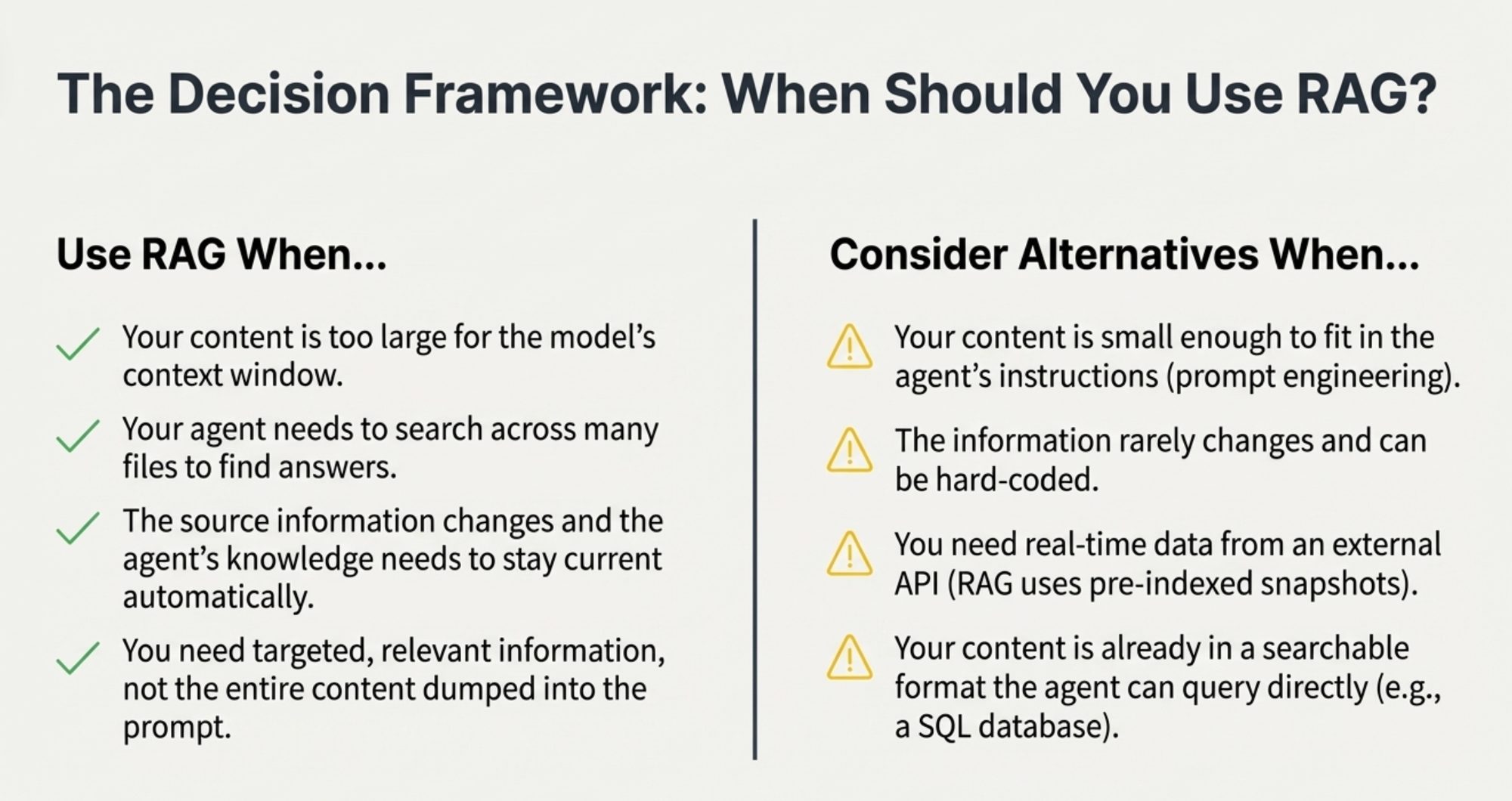 The Decision Framework: When Should You Use RAG?

Use RAG When...

Your content is too large for the model's context window.

Your agent needs to search across many files to find answers.

The source information changes and the agent's knowledge needs to stay current automatically.

You need targeted, relevant information, not the entire content dumped into the prompt.

Consider Alternatives When...

Your content is small enough to fit in the agent's instructions (prompt engineering).

The information rarely changes and can be hard-coded.

You need real-time data from an external API (RAG uses pre-indexed snapshots).

Your content is already in a searchable format the agent can query directly (e.g., a SQL database).